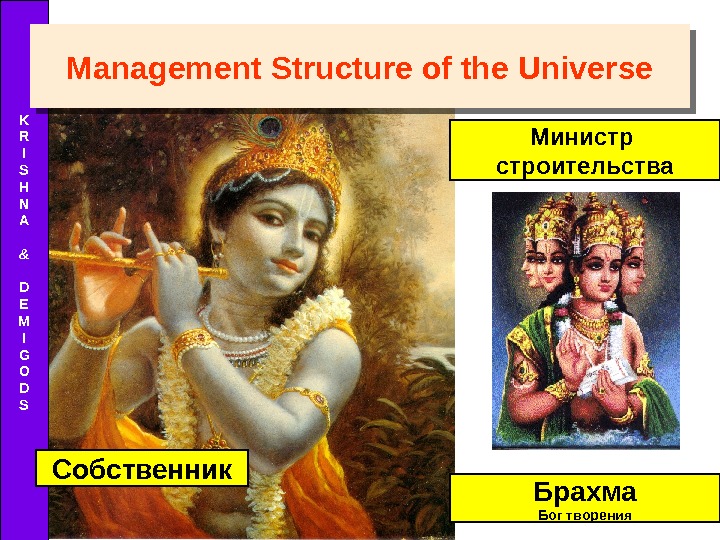 KRISHNA & DEMIGODS

Management Structure of the Universe

Министр строительства

Собственник

Брахма
Бог творения